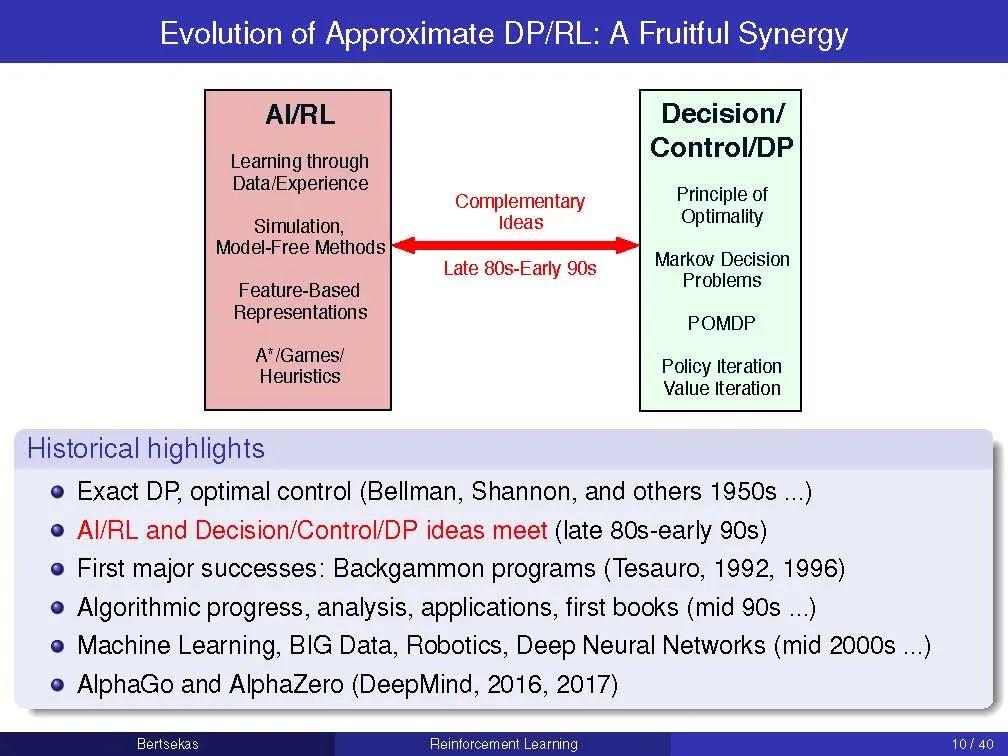 Evolution of Approximate DP/RL: A Fruitful Synergy

AI/RL

Learning through Data/Experience

Simulation, Model-Free Methods

Feature-Based Representations

A*/Games/ Heuristics

Complementary Ideas

Late 80s-Early 90s

Decision/ Control/DP

Principle of Optimality

Markov Decision Problems

POMDP

Policy Iteration Value Iteration

Historical highlights

Exact DP, optimal control (Bellman, Shannon, and others 1950s ...)

AI/RL and Decision/Control/DP ideas meet (late 80s-early 90s)

First major successes: Backgammon programs (Tesauro, 1992, 1996)

Algorithmic progress, analysis, applications, first books (mid 90s ...)

Machine Learning, BIG Data, Robotics, Deep Neural Networks (mid 2000s ...)

AlphaGo and AlphaZero (DeepMind, 2016, 2017)

Bertsekas Reinforcement Learning 10 / 40